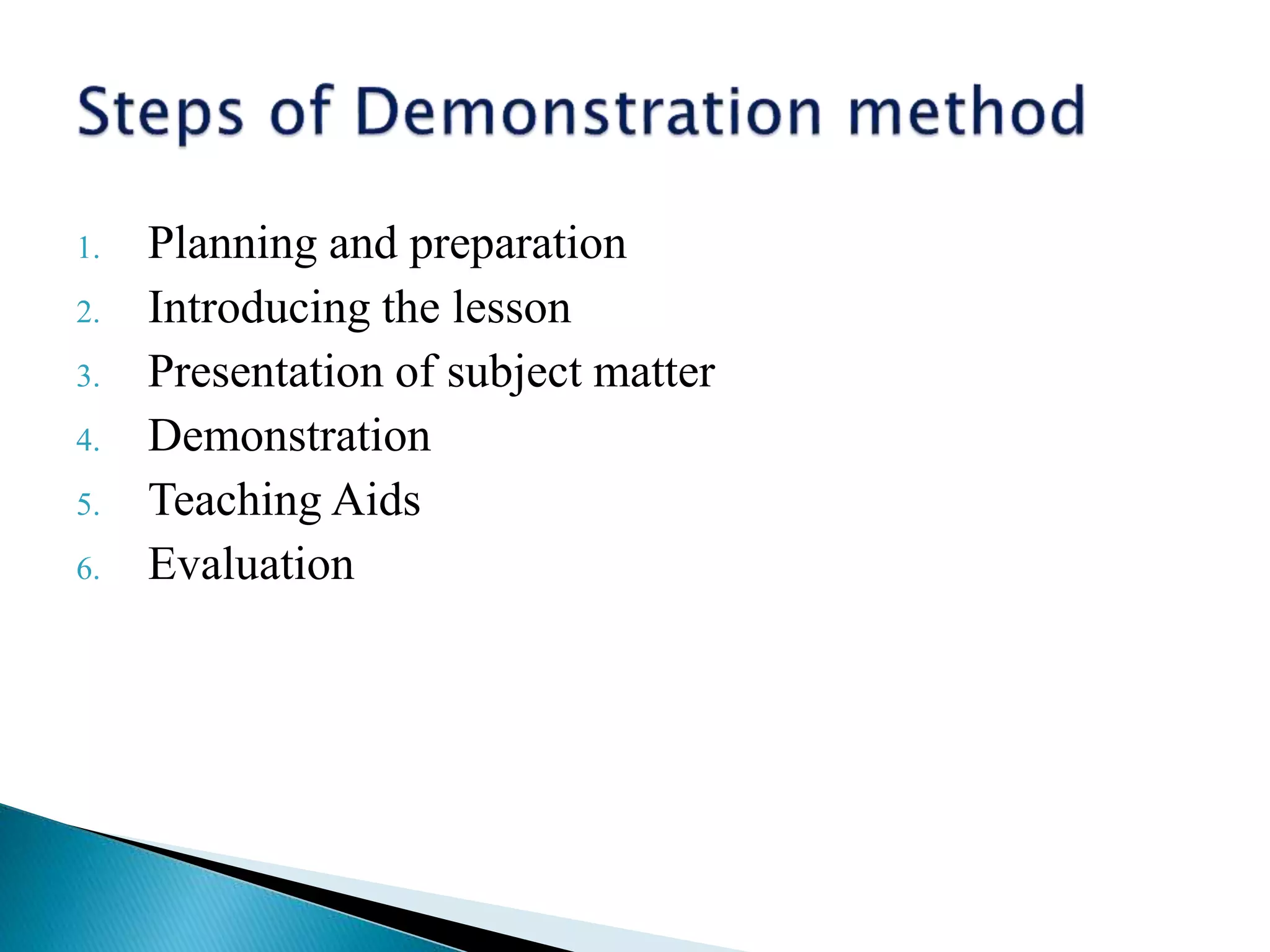 Steps of Demonstration method

1. Planning and preparation
2. Introducing the lesson
3. Presentation of subject matter
4. Demonstration
5. Teaching Aids
6. Evaluation